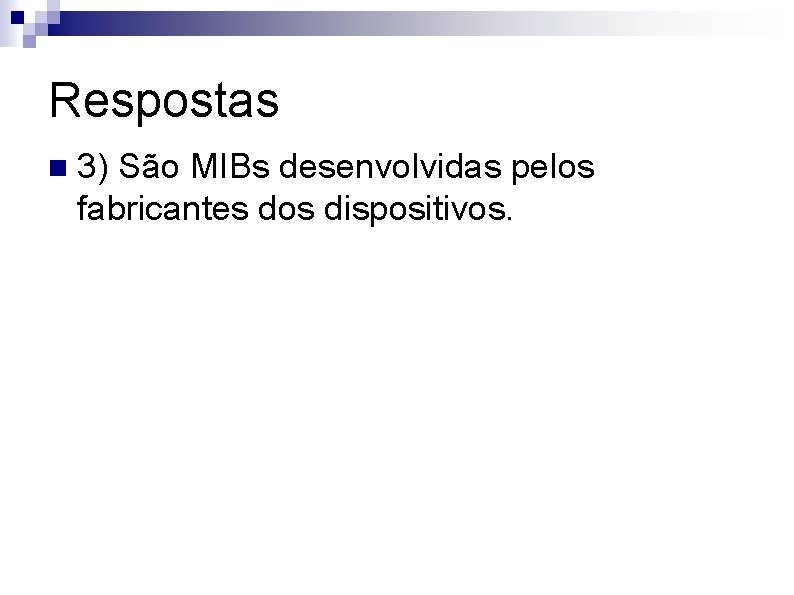 Respostas

3) São MIBs desenvolvidas pelos fabricantes dos dispositivos.